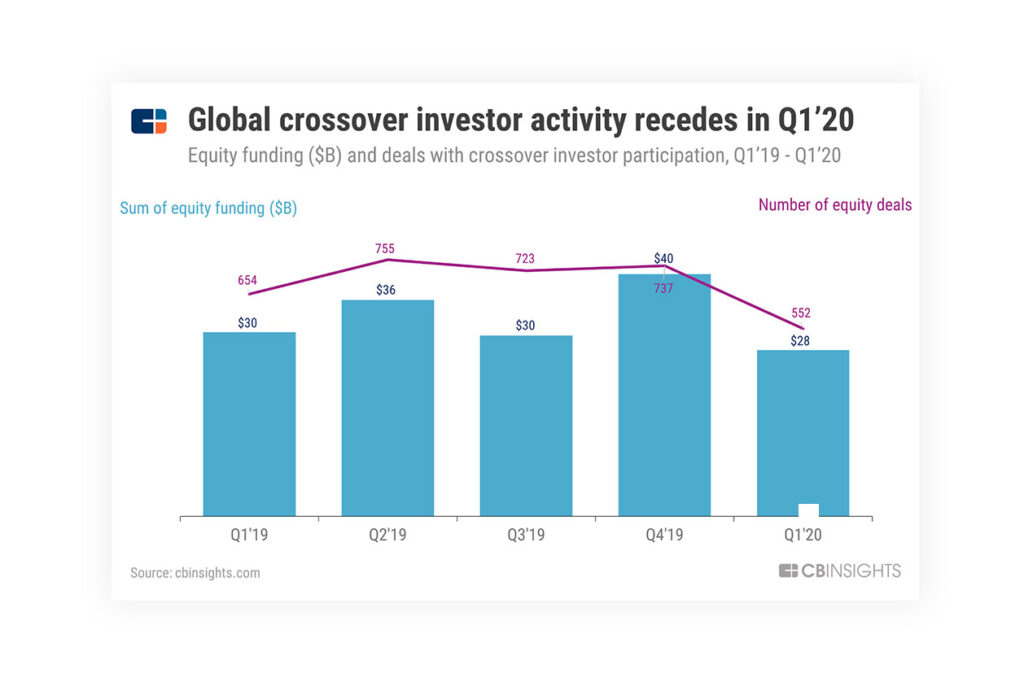 Global crossover investor activity recedes in Q1'20

Equity funding ($B) and deals with crossover investor participation, Q1'19 - Q1'20

Sum of equity funding ($B)

Number of equity deals

654
755
723
737
552

$30
$36
$30
$40
$28

Q1'19
Q2'19
Q3'19
Q4'19
Q1'20

Source: cbinsights.com

CBINSIGHTS